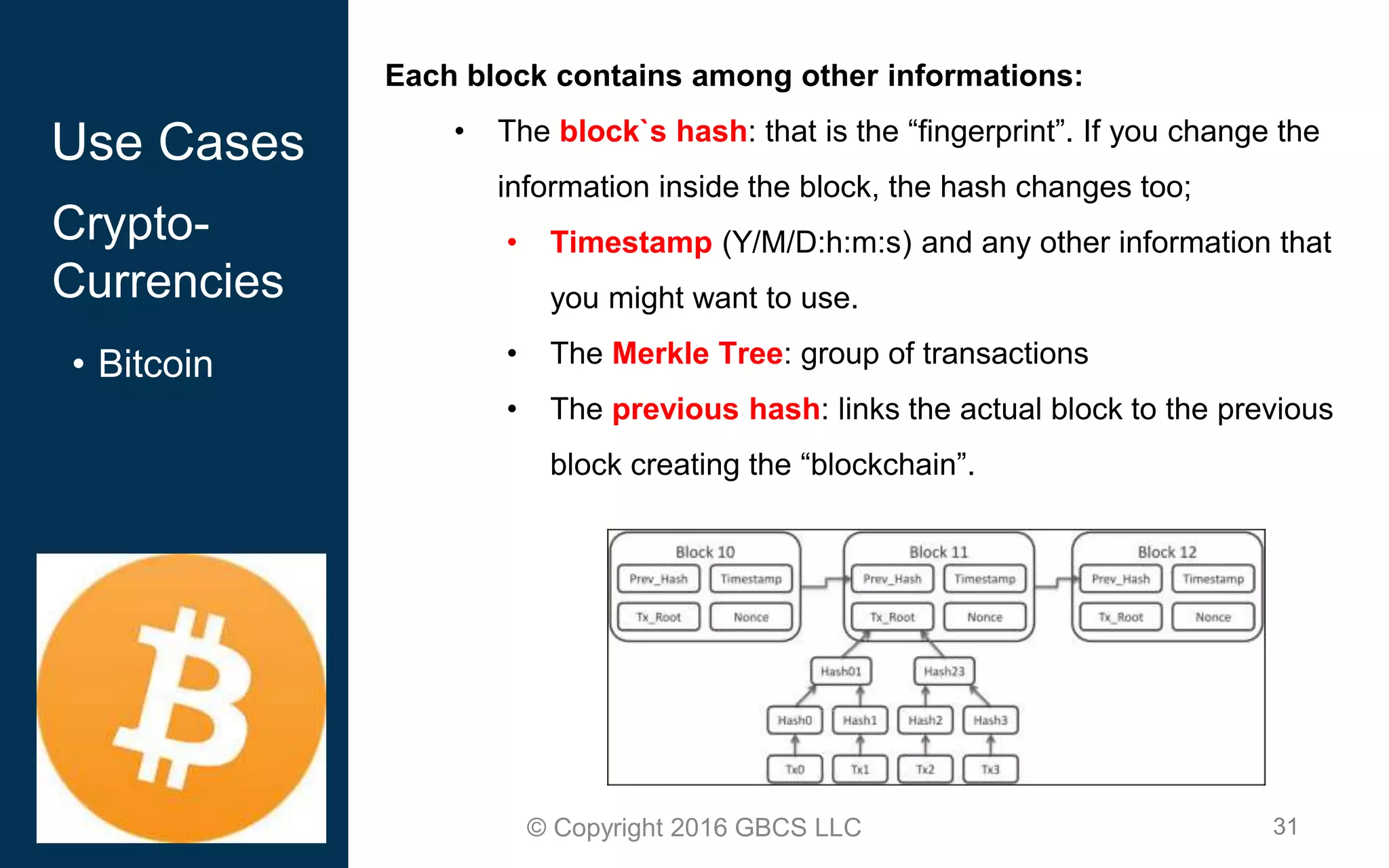 Use Cases

Crypto-Currencies

• Bitcoin

Each block contains among other informations:

• The block`s hash: that is the “fingerprint”. If you change the information inside the block, the hash changes too;

• Timestamp (Y/M/D:h:m:s) and any other information that you might want to use.

• The Merkle Tree: group of transactions

• The previous hash: links the actual block to the previous block creating the “blockchain”.

Block 10
Prev_Hash Timestamp
Tx_Root Nonce

Block 11
Prev_Hash Timestamp
Tx_Root Nonce

Block 12
Prev_Hash Timestamp
Tx_Root Nonce

Hash01 Hash23

Hash0 Hash1 Hash2 Hash3

Tx0 Tx1 Tx2 Tx3

© Copyright 2016 GBCS LLC

31